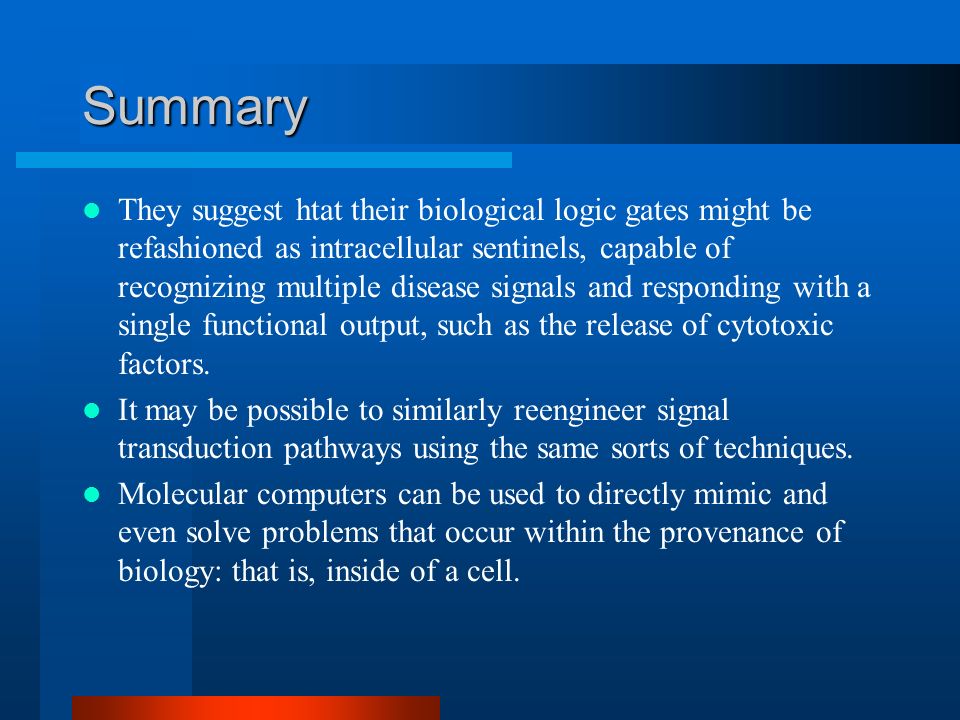 Summary

- They suggest htat their biological logic gates might be refashioned as intracellular sentinels, capable of recognizing multiple disease signals and responding with a single functional output, such as the release of cytotoxic factors.
- It may be possible to similarly reengineer signal transduction pathways using the same sorts of techniques.
- Molecular computers can be used to directly mimic and even solve problems that occur within the provenance of biology: that is, inside of a cell.